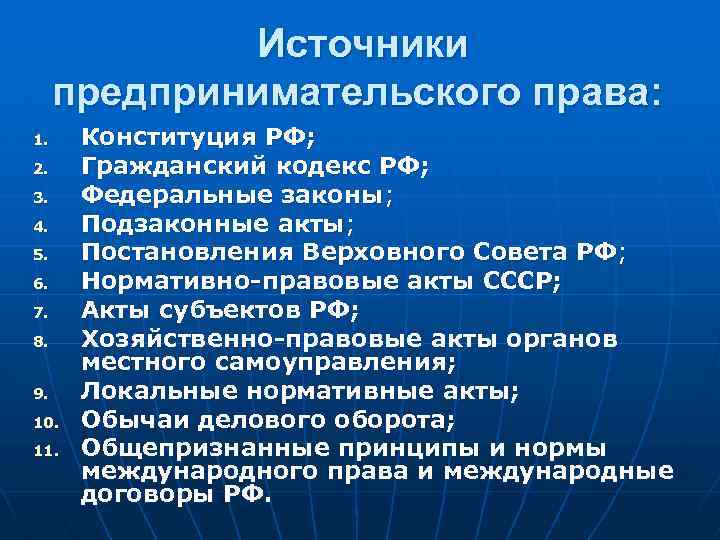 Источники предпринимательского права:

1. Конституция РФ;
2. Гражданский кодекс РФ;
3. Федеральные законы;
4. Подзаконные акты;
5. Постановления Верховного Совета РФ;
6. Нормативно-правовые акты СССР;
7. Акты субъектов РФ;
8. Хозяйственно-правовые акты органов местного самоуправления;
9. Локальные нормативные акты;
10. Обычаи делового оборота;
11. Общепризнанные принципы и нормы международного права и международные договоры РФ.